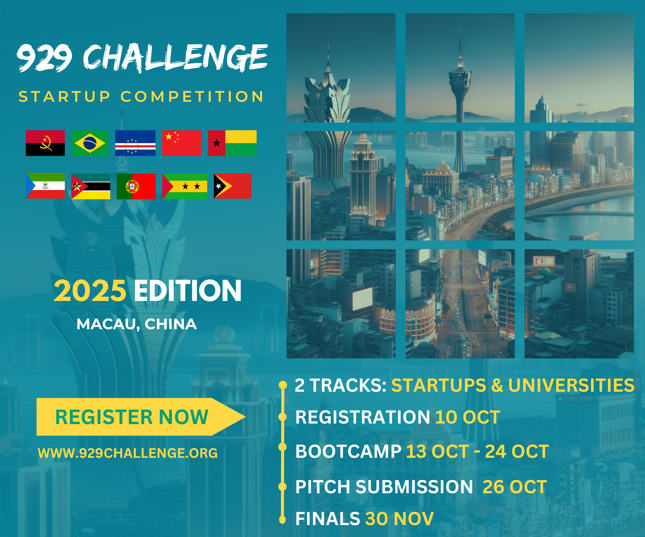 929 CHALLENGE

STARTUP COMPETITION

2025 EDITION

MACAU, CHINA

REGISTER NOW

WWW.929CHALLENGE.ORG

2 TRACKS: STARTUPS & UNIVERSITIES

REGISTRATION 10 OCT

BOOTCAMP 13 OCT - 24 OCT

PITCH SUBMISSION 26 OCT

FINALS 30 NOV